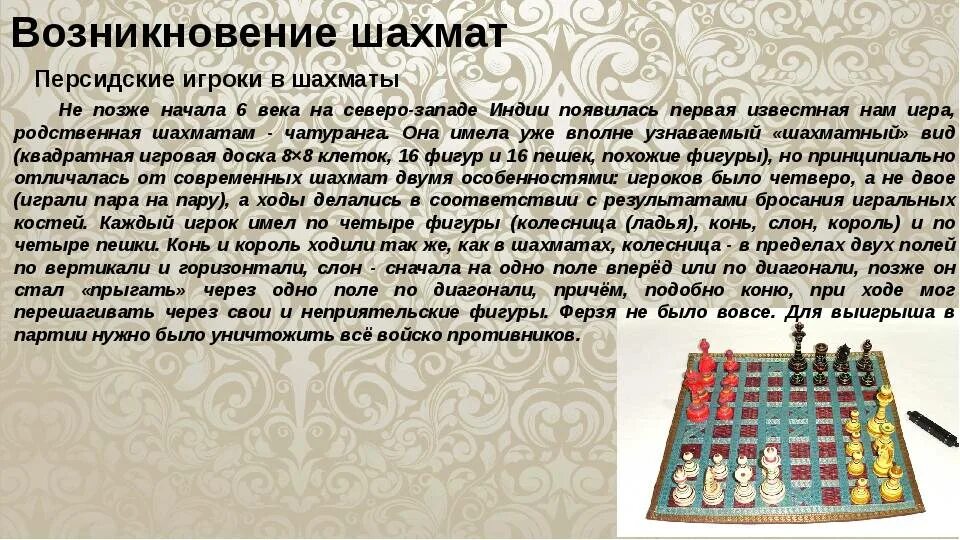 Возникновение шахмат

Персидские игроки в шахматы

Не позже начала 6 века на северо-западе Индии появилась первая известная нам игра, родственная шахматам - чатуранга. Она имела уже вполне узнаваемый «шахматный» вид (квадратная игровая доска 8×8 клеток, 16 фигур и 16 пешек, похожие фигуры), но принципиально отличалась от современных шахмат двумя особенностями: игроков было четверо, а не двое (играли пара на пару), а ходы делались в соответствии с результатами бросания игральных костей. Каждый игрок имел по четыре фигуры (колесница (ладья), конь, слон, король) и по четыре пешки. Конь и король ходили так же, как в шахматах, колесница - в пределах двух полей по вертикали и горизонтали, слон - сначала на одно поле вперёд или по диагонали, позже он стал «прыгать» через одно поле по диагонали, причём, подобно коню, при ходе мог перешагивать через свои и неприятельские фигуры. Ферзя не было вовсе. Для выигрыша в партии нужно было уничтожить всё войско противников.